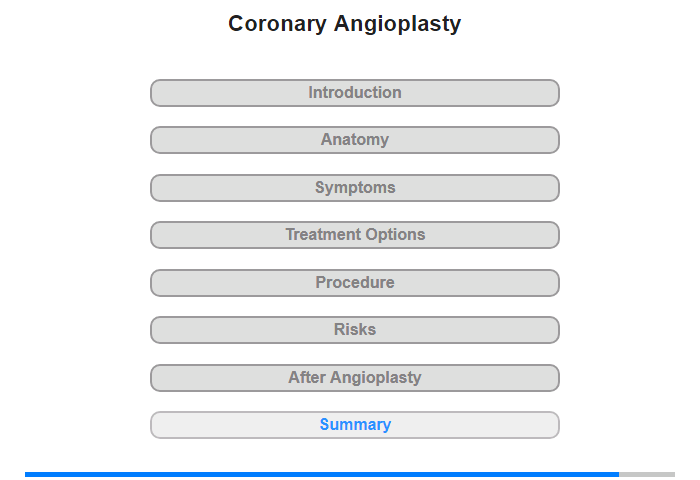 Coronary Angioplasty

Introduction

Anatomy

Symptoms

Treatment Options

Procedure

Risks

After Angioplasty

Summary